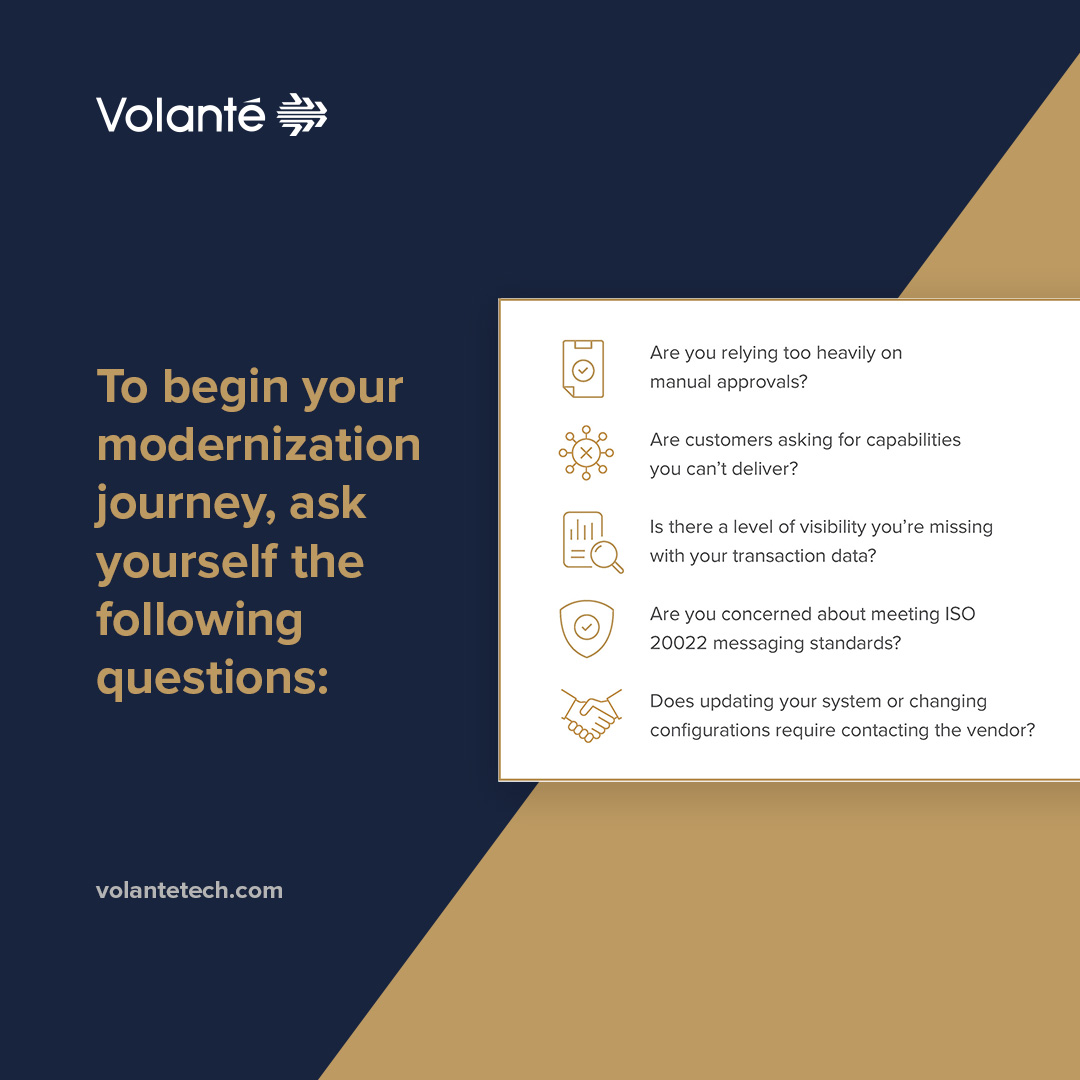 Volanté

To begin your modernization journey, ask yourself the following questions:

Are you relying too heavily on manual approvals?

Are customers asking for capabilities you can't deliver?

Is there a level of visibility you're missing with your transaction data?

Are you concerned about meeting ISO 20022 messaging standards?

Does updating your system or changing configurations require contacting the vendor?

volantetech.com